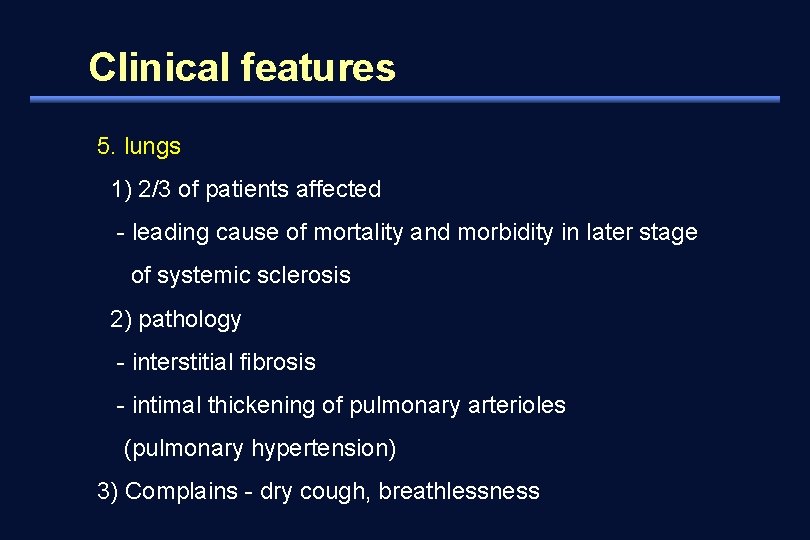 Clinical features

5. lungs

1) 2/3 of patients affected

- leading cause of mortality and morbidity in later stage of systemic sclerosis

2) pathology

- interstitial fibrosis

- intimal thickening of pulmonary arterioles (pulmonary hypertension)

3) Complains - dry cough, breathlessness